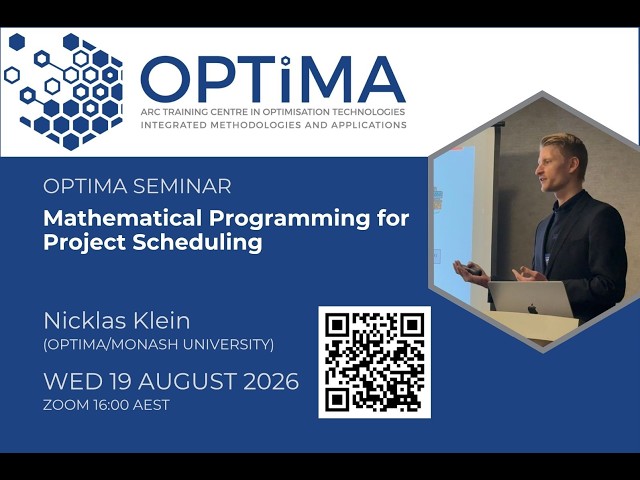 OPTiMA
ARC TRAINING CENTRE IN OPTIMISATION TECHNOLOGIES
INTEGRATED METHODOLOGIES AND APPLICATIONS

OPTIMA SEMINAR
Mathematical Programming for Project Scheduling

Nicklas Klein
(OPTIMA/MONASH UNIVERSITY)

WED 19 AUGUST 2026
ZOOM 16:00 AEST